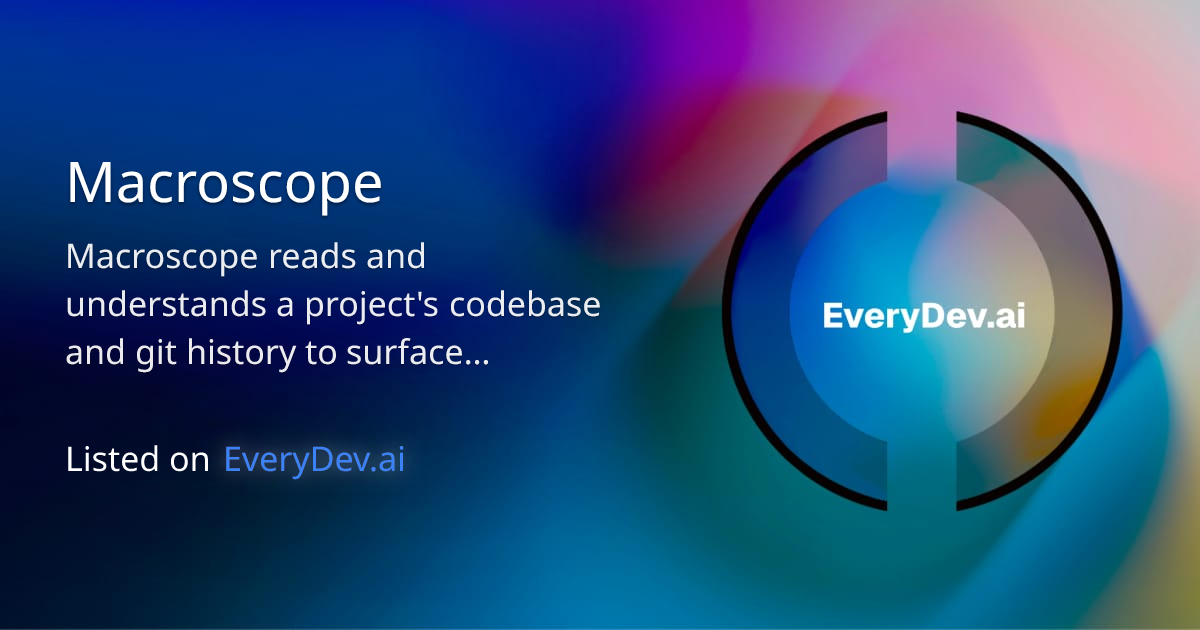 Macroscope

Macroscope reads and understands a project's codebase and git history to surface...

Listed on EveryDev.ai

EveryDev.ai